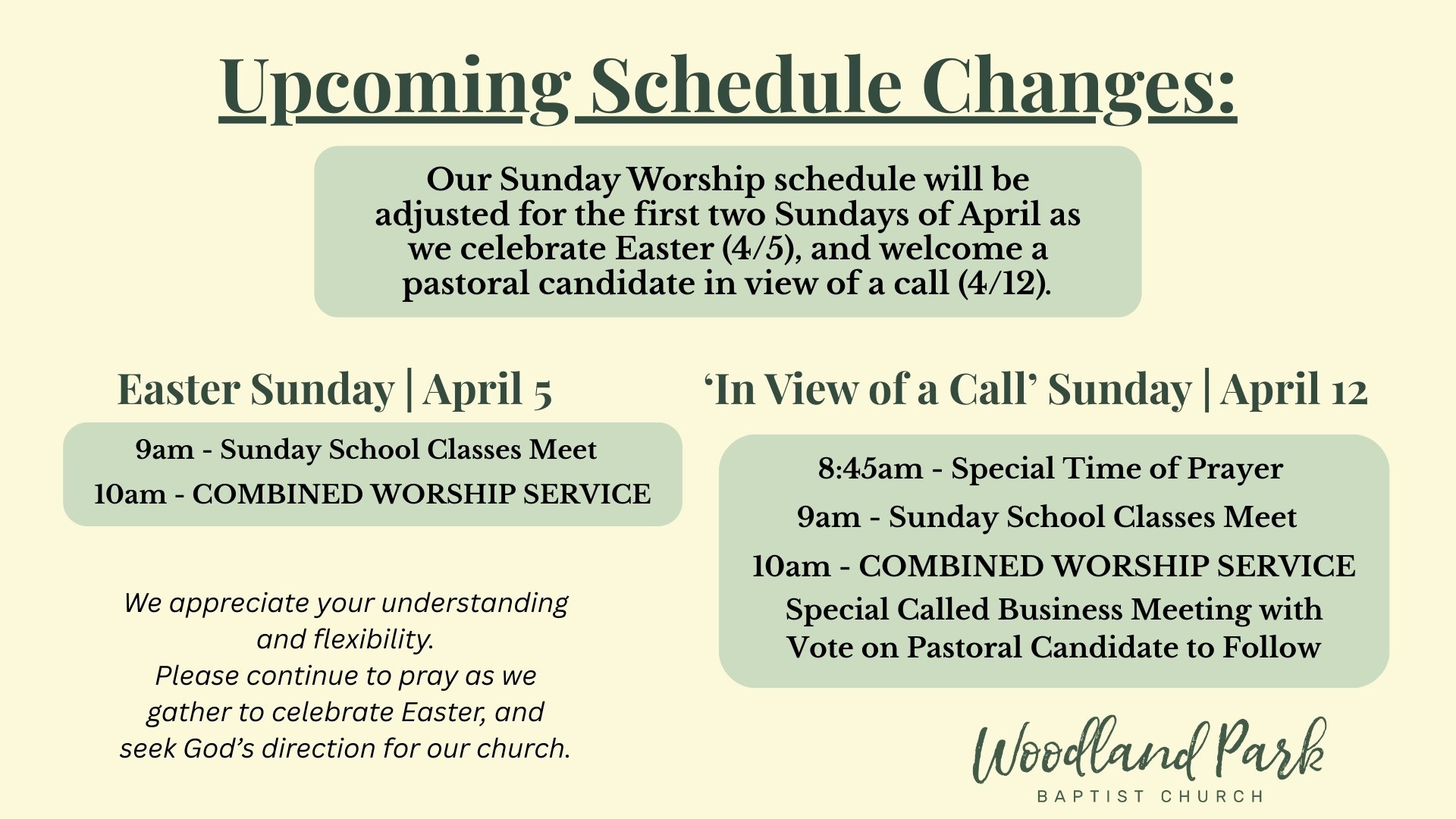 Upcoming Schedule Changes:

Our Sunday Worship schedule will be adjusted for the first two Sundays of April as we celebrate Easter (4/5), and welcome a pastoral candidate in view of a call (4/12).

Easter Sunday | April 5

9am - Sunday School Classes Meet
10am - COMBINED WORSHIP SERVICE

We appreciate your understanding and flexibility.
Please continue to pray as we gather to celebrate Easter, and seek God's direction for our church.

'In View of a Call' Sunday | April 12

8:45am - Special Time of Prayer
9am - Sunday School Classes Meet
10am - COMBINED WORSHIP SERVICE
Special Called Business Meeting with Vote on Pastoral Candidate to Follow

Woodland Park
BAPTIST CHURCH